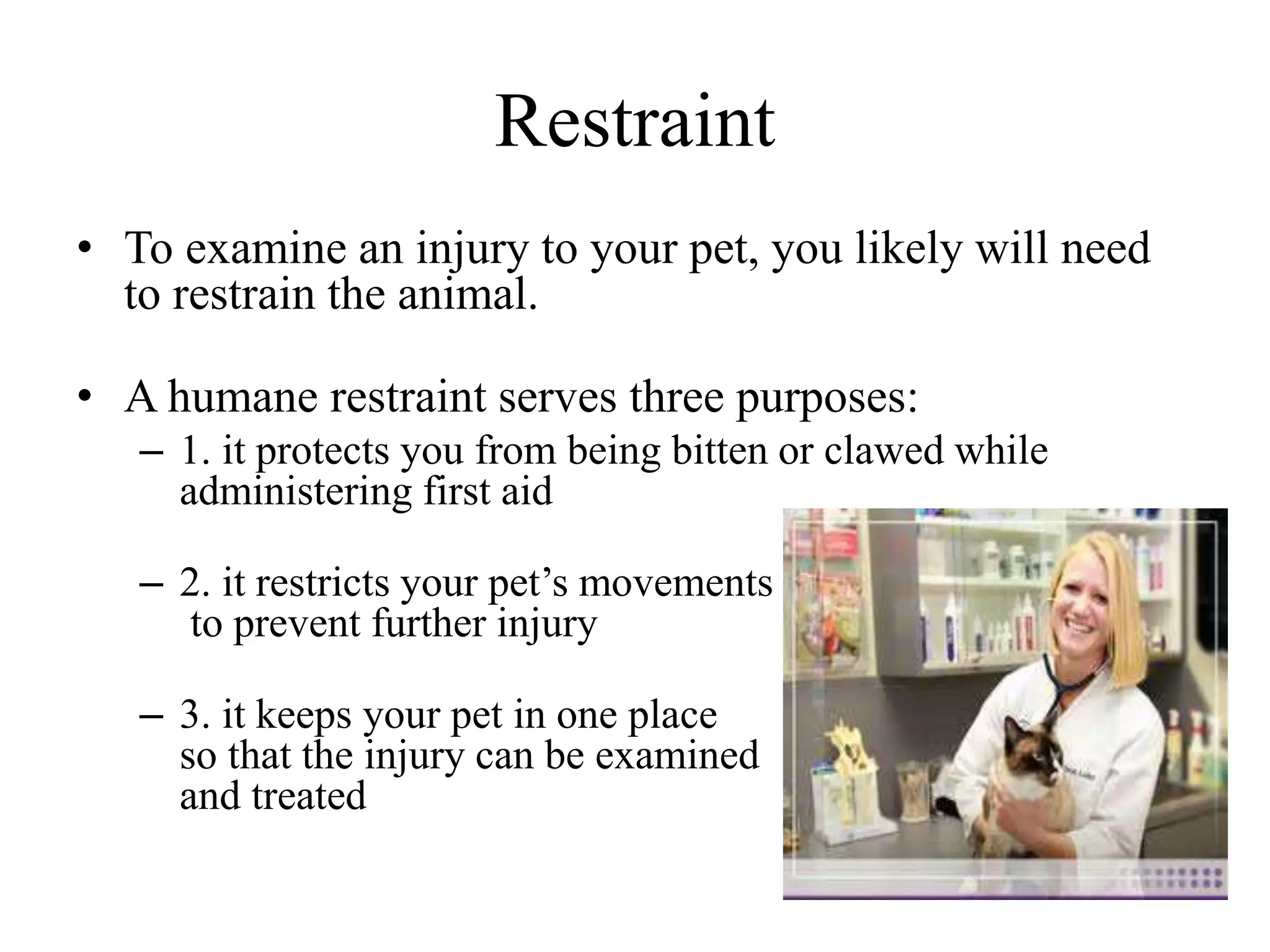 Restraint

• To examine an injury to your pet, you likely will need to restrain the animal.

• A humane restraint serves three purposes:

– 1. it protects you from being bitten or clawed while administering first aid

– 2. it restricts your pet’s movements to prevent further injury

– 3. it keeps your pet in one place so that the injury can be examined and treated